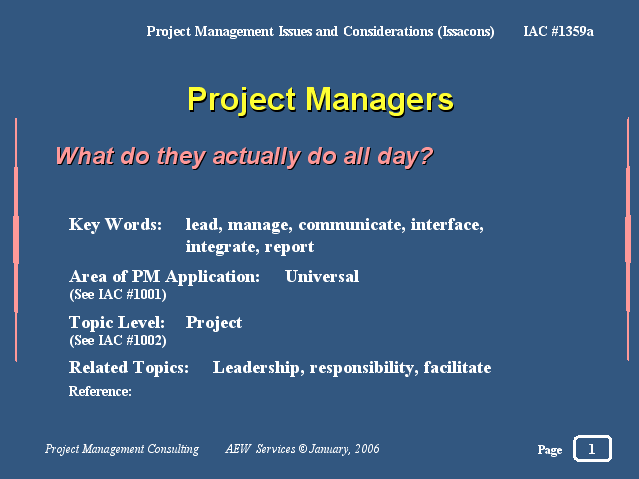 Project Management Issues and Considerations (Issacons) IAC #1359a

Project Managers

What do they actually do all day?

Key Words: lead, manage, communicate, interface, integrate, report

Area of PM Application: Universal
(See IAC #1001)

Topic Level: Project
(See IAC #1002)

Related Topics: Leadership, responsibility, facilitate

Reference:

Project Management Consulting AEW Services © January, 2006

Page 1